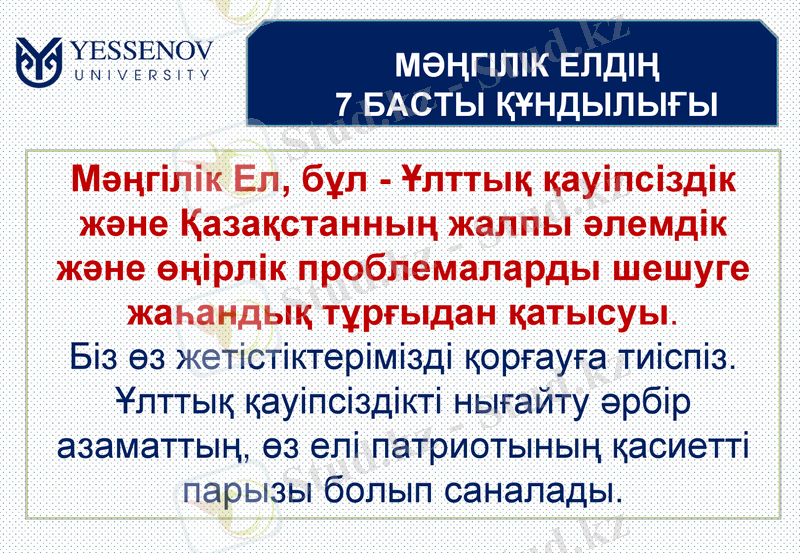 YESSENOV
UNIVERSITY

МӘҢГІЛІК ЕЛДІҢ
7 БАСТЫ ҚҰНДЫЛЫҒЫ

Мәңгілік Ел, бұл - Ұлттық қауіпсіздік және Қазақстанның жалпы әлемдік және өңірлік проблемаларды шешуге жаһандық тұрғыдан қатысуы.
Біз өз жетістіктерімізді қорғауға тиіспіз. Ұлттық қауіпсіздікті нығайту әрбір азаматтың, өз елі патриотының қасиетті парызы болып саналады.

Stud.kz - Stud.kz